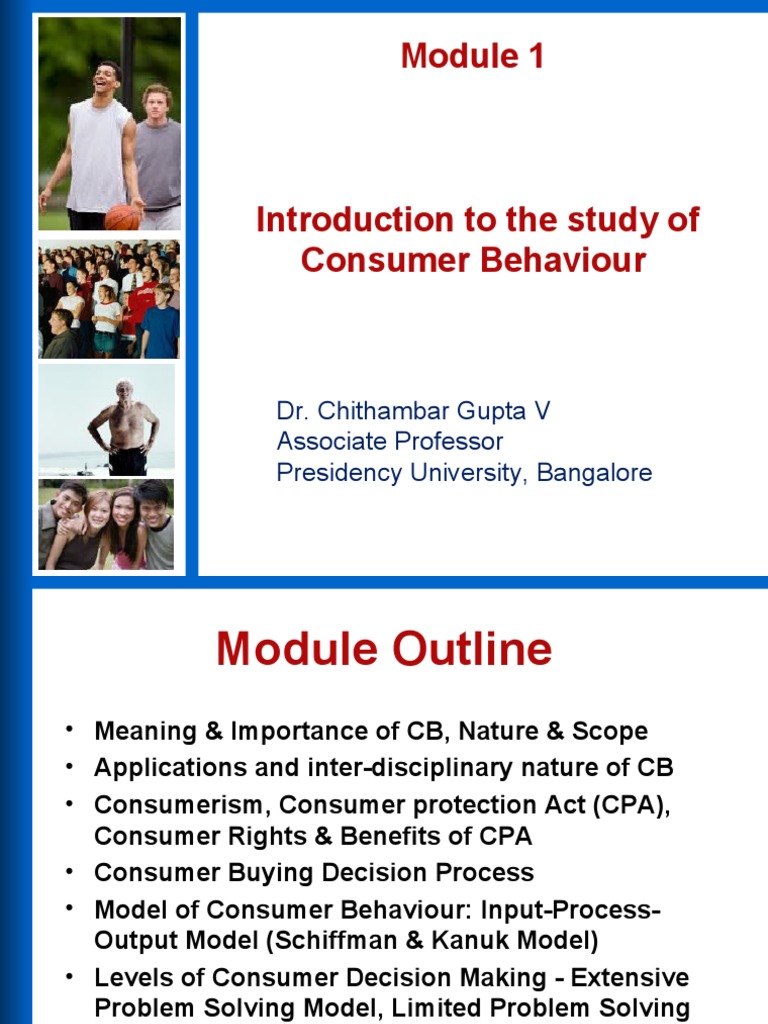 Module 1

Introduction to the study of Consumer Behaviour

Dr. Chithambar Gupta V
Associate Professor
Presidency University, Bangalore

Module Outline

• Meaning & Importance of CB, Nature & Scope
• Applications and inter-disciplinary nature of CB
• Consumerism, Consumer protection Act (CPA), Consumer Rights & Benefits of CPA
• Consumer Buying Decision Process
• Model of Consumer Behaviour: Input-Process-Output Model (Schiffman & Kanuk Model)
• Levels of Consumer Decision Making - Extensive Problem Solving Model, Limited Problem Solving